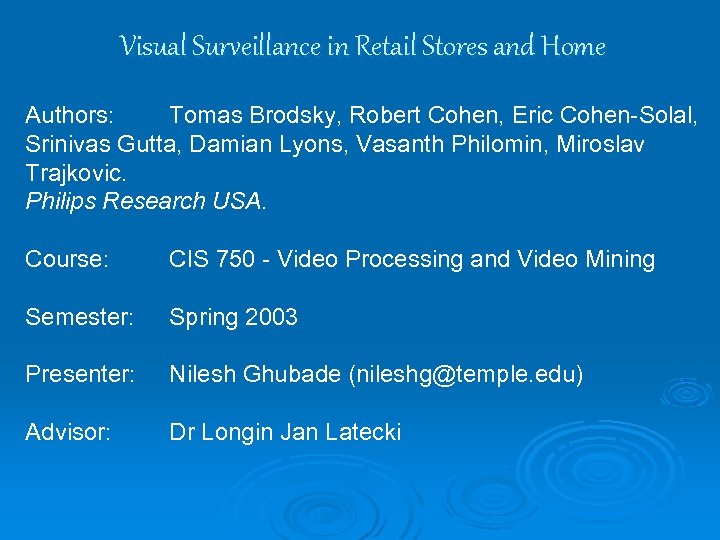 Visual Surveillance in Retail Stores and Home

Authors: Tomas Brodsky, Robert Cohen, Eric Cohen-Solal, Srinivas Gutta, Damian Lyons, Vasanth Philomin, Miroslav Trajkovic.
Philips Research USA.

Course: CIS 750 - Video Processing and Video Mining

Semester: Spring 2003

Presenter: Nilesh Ghubade (nileshg@temple.edu)

Advisor: Dr Longin Jan Latecki